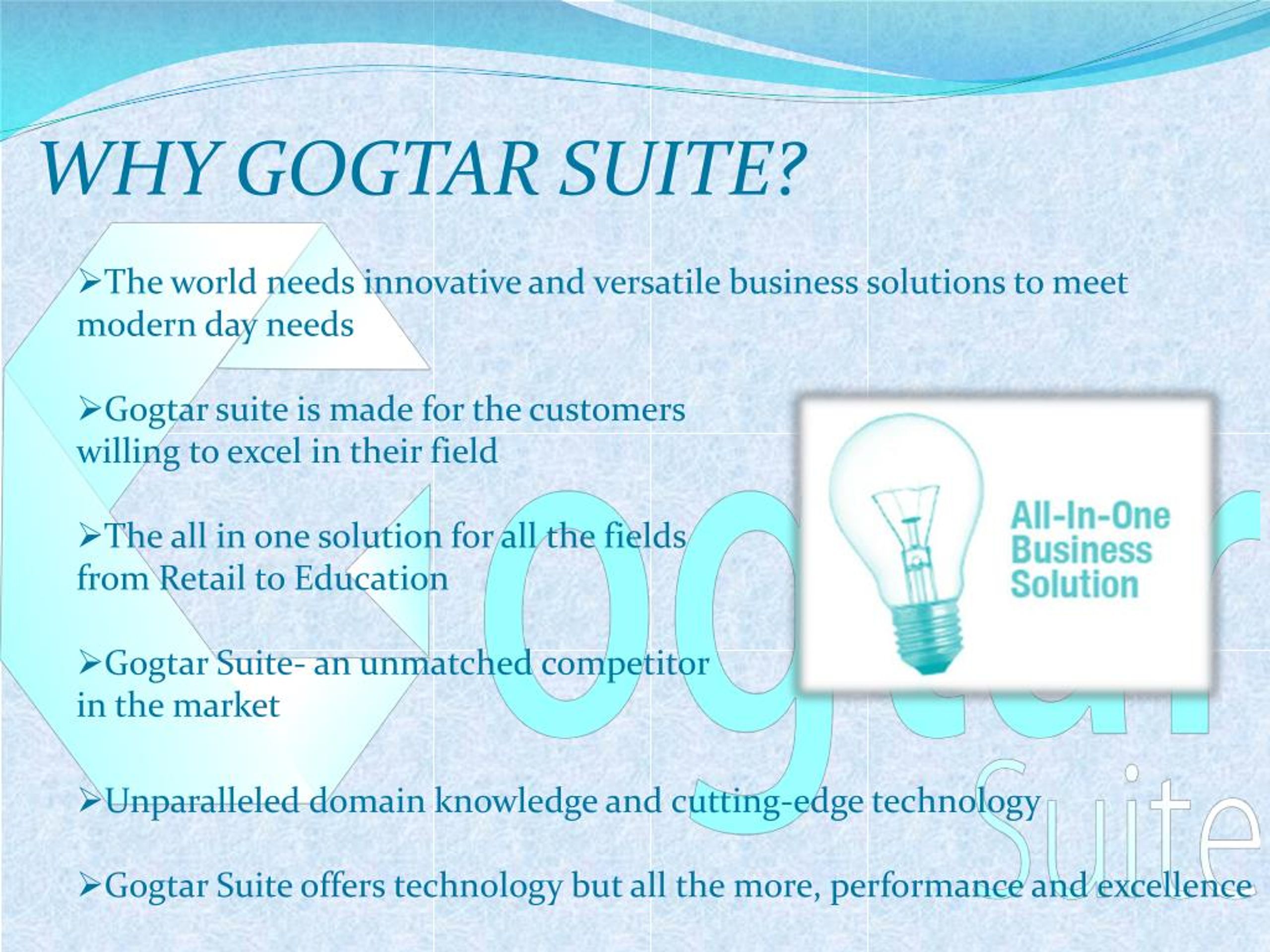 WHY GOGTAR SUITE?

➢The world needs innovative and versatile business solutions to meet modern day needs

➢Gogtar suite is made for the customers willing to excel in their field

➢The all in one solution for all the fields from Retail to Education

➢Gogtar Suite- an unmatched competitor in the market

➢Unparalleled domain knowledge and cutting-edge technology

➢Gogtar Suite offers technology but all the more, performance and excellence

All-In-One Business Solution

Gogtar Suite